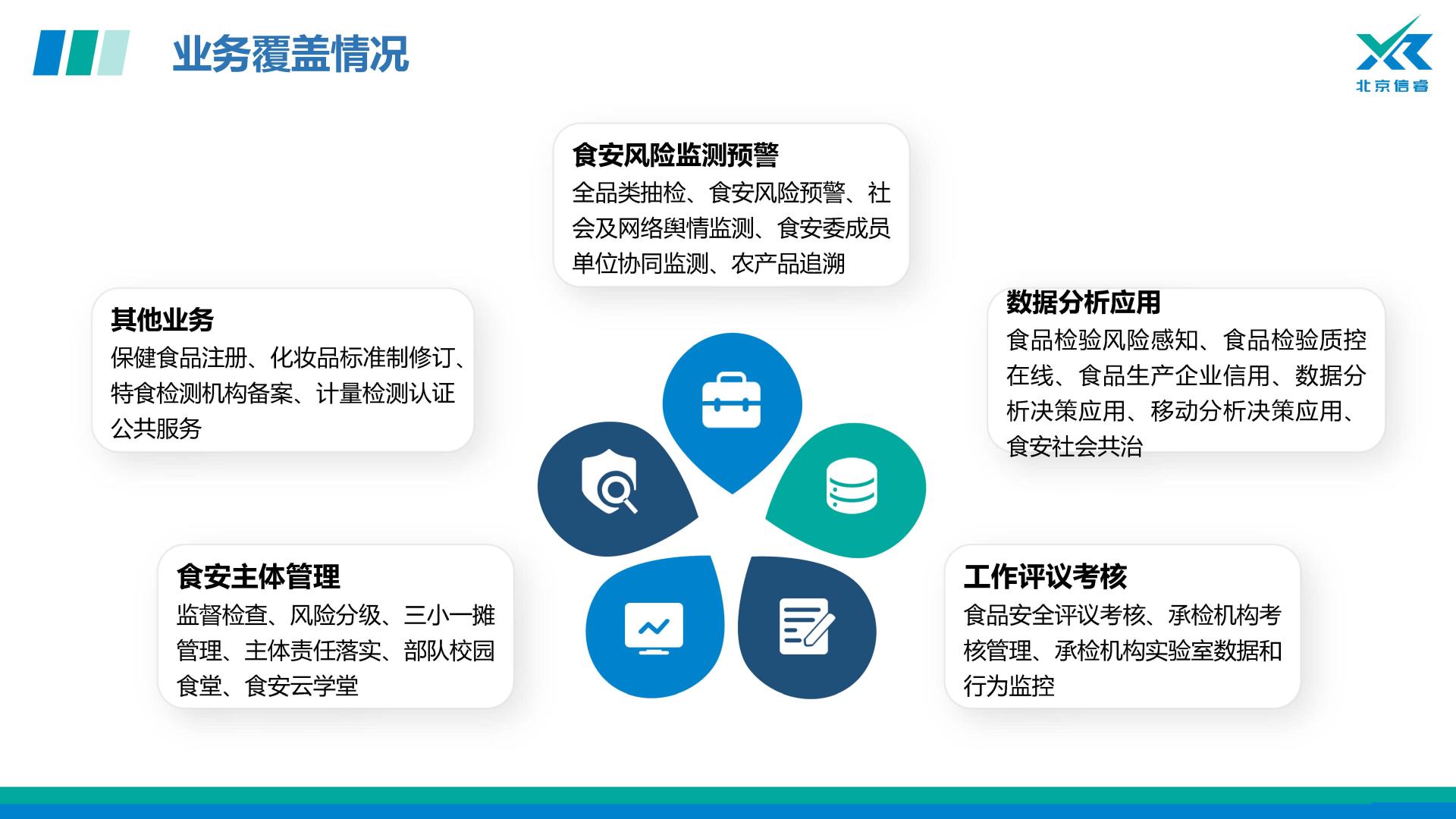 业务覆盖情况

北京信睿

食安风险监测预警
全品类抽检、食安风险预警、社会及网络舆情监测、食安委成员单位协同监测、农产品追溯

其他业务
保健食品注册、化妆品标准制修订、特食检测机构备案、计量检测认证公共服务

数据分析应用
食品检验风险感知、食品检验质控在线、食品生产企业信用、数据分析决策应用、移动分析决策应用、食安社会共治

食安主体管理
监督检查、风险分级、三小一摊管理、主体责任落实、部队校园食堂、食安云学堂

工作评议考核
食品安全评议考核、承检机构考核管理、承检机构实验室数据和行为监控